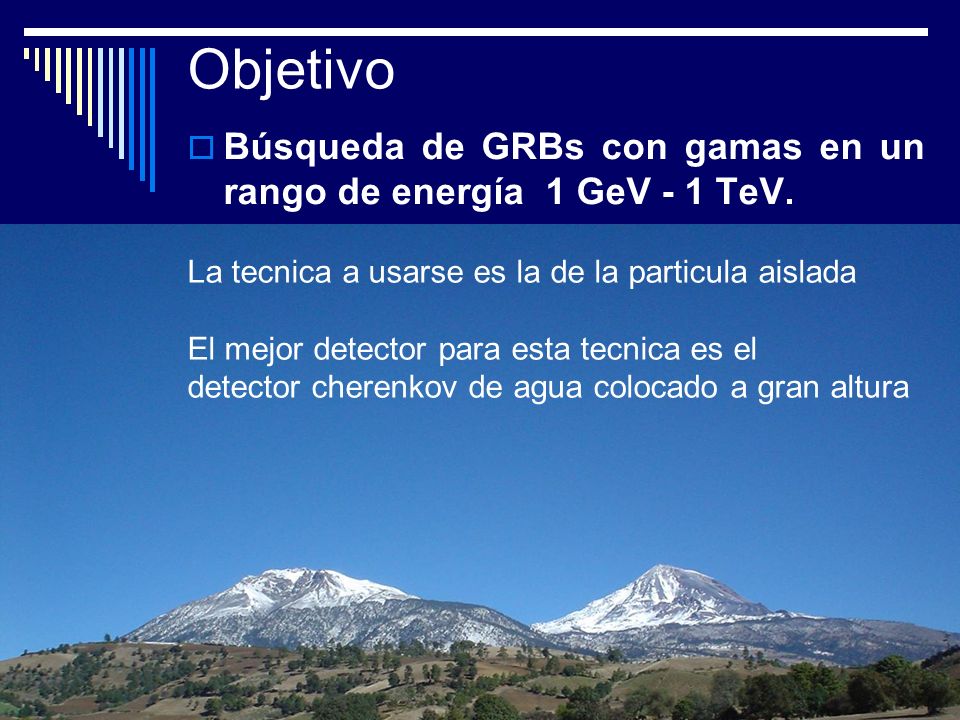 Objetivo

Búsqueda de GRBs con gamas en un rango de energía 1 GeV - 1 TeV.

La tecnica a usarse es la de la particula aislada

El mejor detector para esta tecnica es el detector cherenkov de agua colocado a gran altura